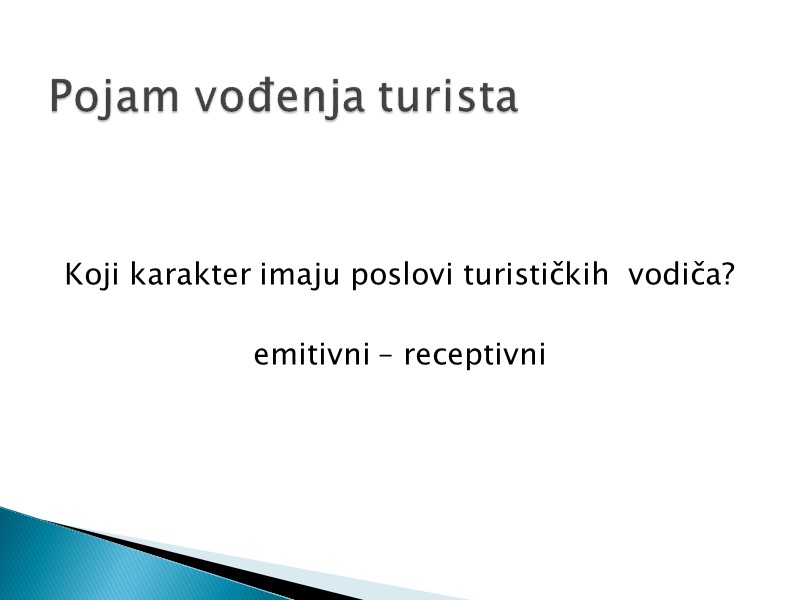 Pojam vođenja turista

Koji karakter imaju poslovi turističkih vodiča?

emitivni – receptivni